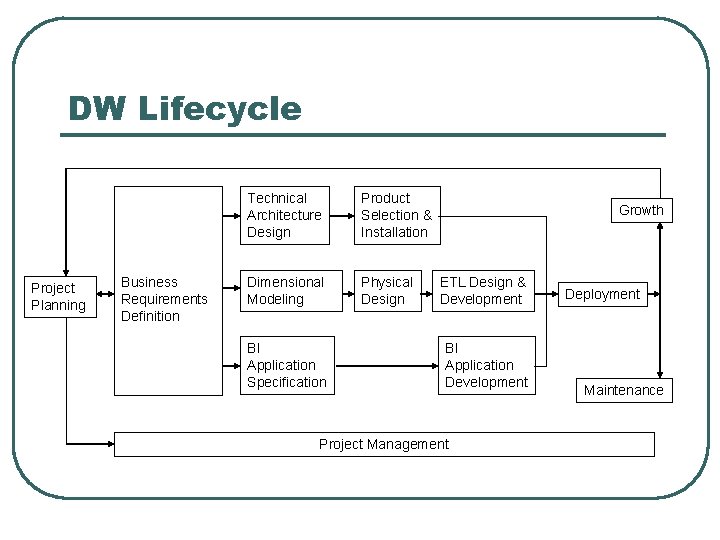 DW Lifecycle

Project Planning

Business Requirements Definition

Technical Architecture Design

Product Selection & Installation

Dimensional Modeling

Physical Design

ETL Design & Development

BI Application Specification

BI Application Development

Deployment

Growth

Maintenance

Project Management